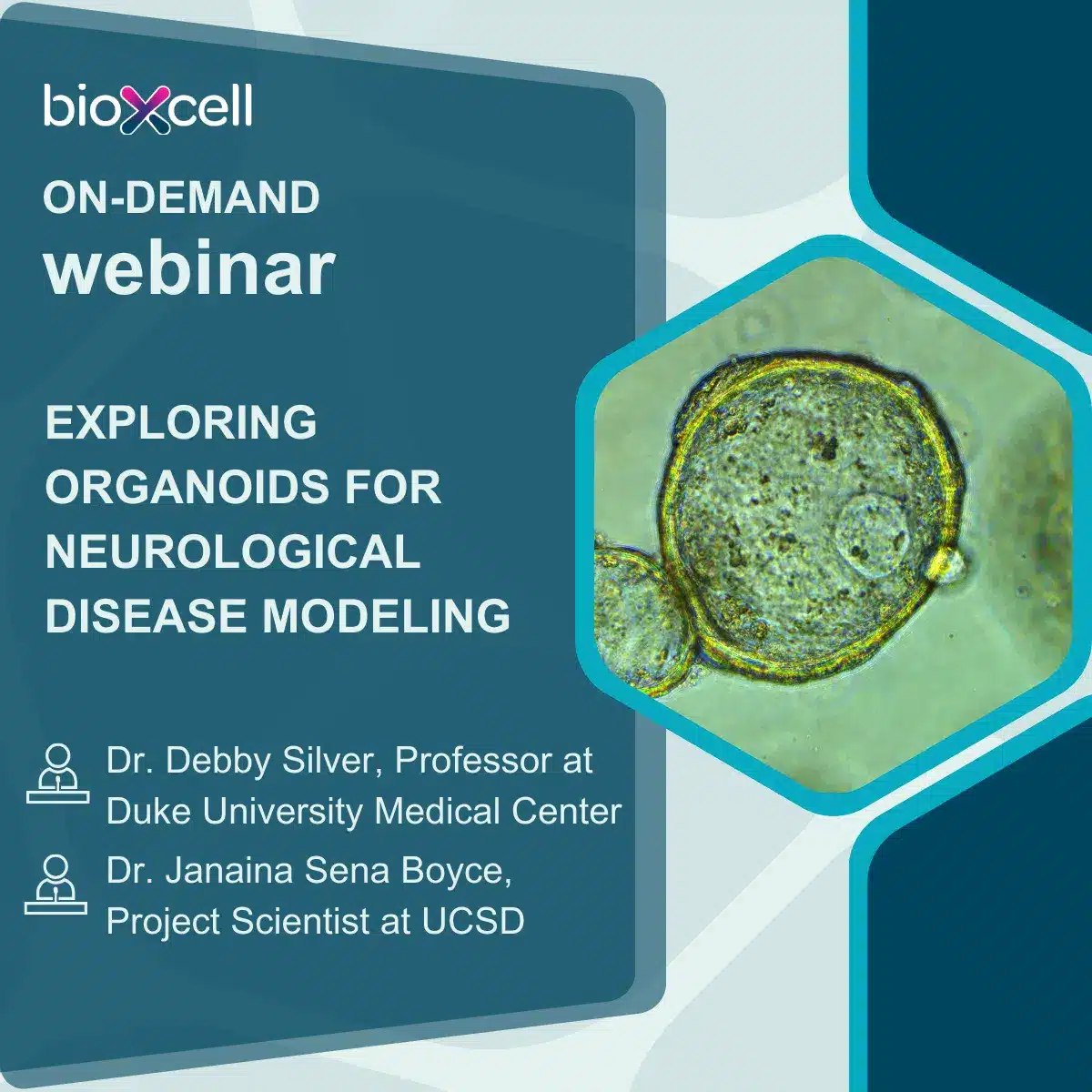 bioxcell

ON-DEMAND
webinar

EXPLORING ORGANOIDS FOR NEUROLOGICAL DISEASE MODELING

Dr. Debby Silver, Professor at Duke University Medical Center

Dr. Janaina Sena Boyce, Project Scientist at UCSD